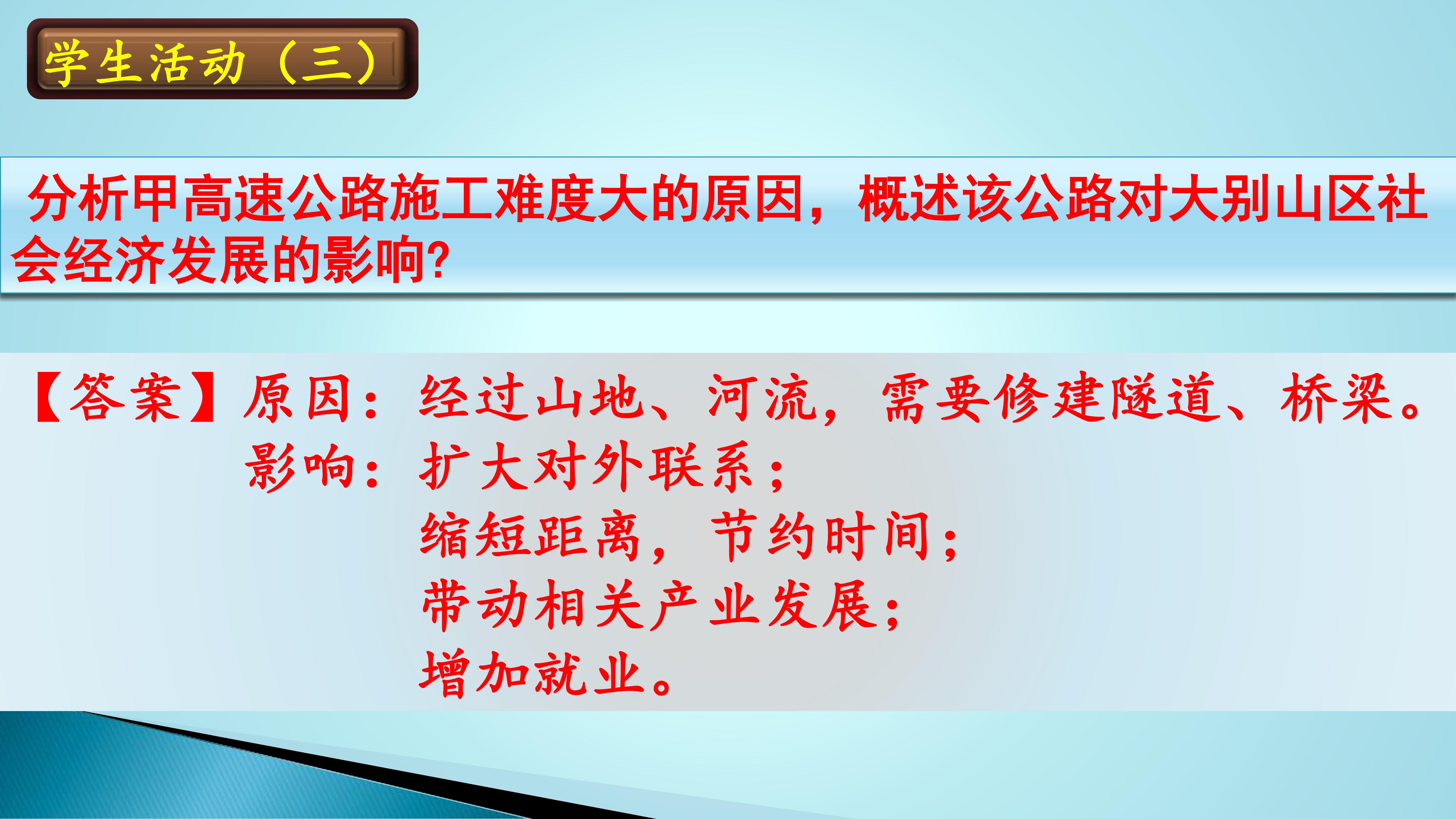 学生活动（三）

分析甲高速公路施工难度大的原因，概述该公路对大别山区社会经济发展的影响?

【答案】原因：经过山地、河流，需要修建隧道、桥梁。
影响：扩大对外联系；
缩短距离，节约时间；
带动相关产业发展；
增加就业。